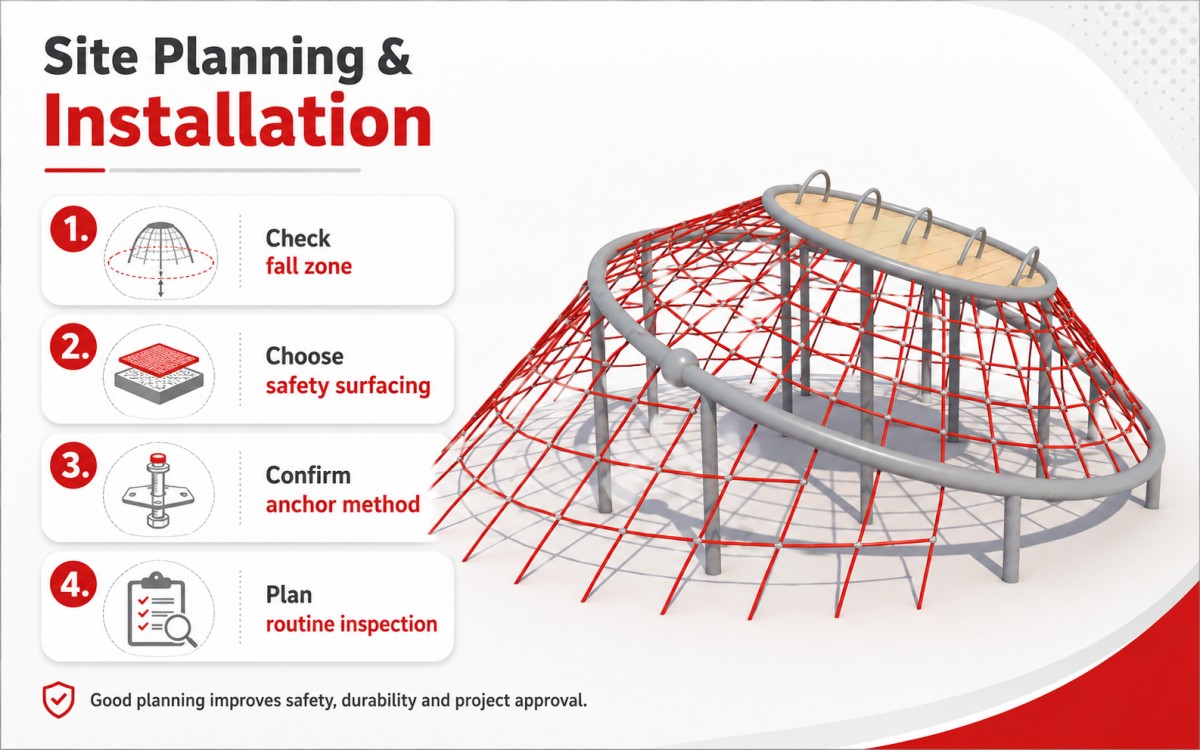 Site Planning &
Installation

1.
Check
fall zone

2.
Choose
safety surfacing

3.
Confirm
anchor method

4.
Plan
routine inspection

Good planning improves safety, durability and project approval.